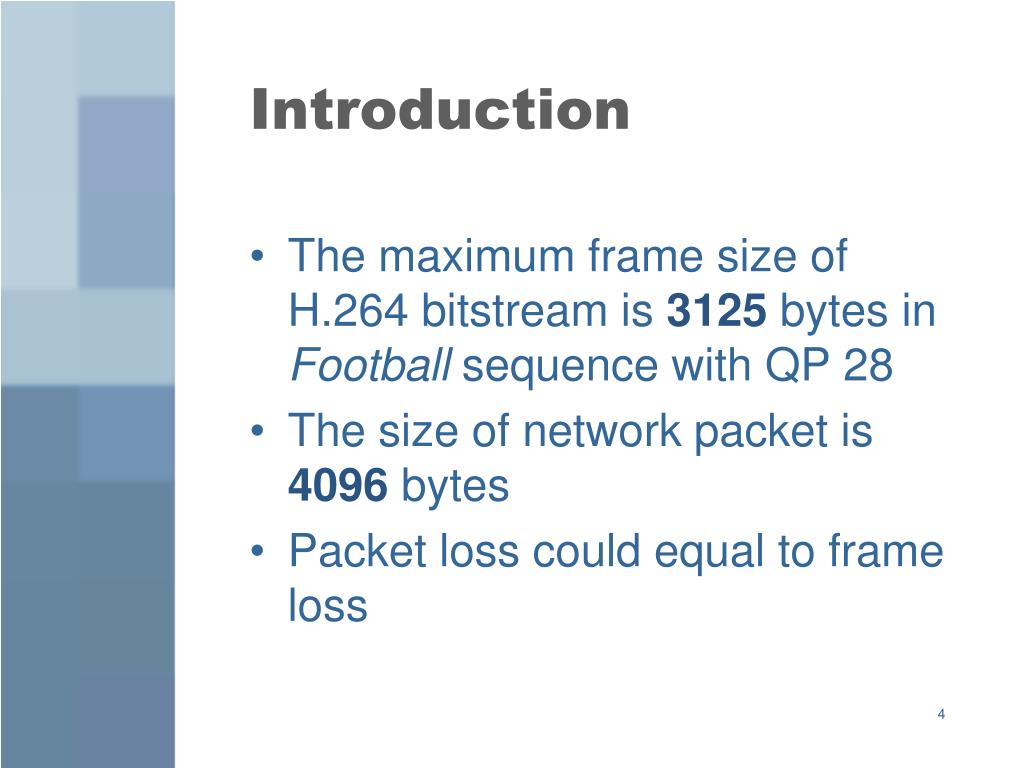 Introduction

• The maximum frame size of H.264 bitstream is 3125 bytes in Football sequence with QP 28
• The size of network packet is 4096 bytes
• Packet loss could equal to frame loss

4